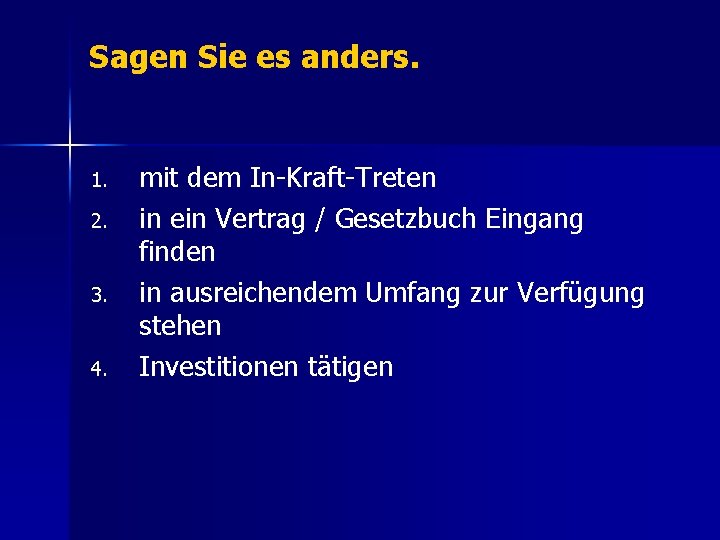 Sagen Sie es anders.

1. mit dem In-Kraft-Treten
2. in ein Vertrag / Gesetzbuch Eingang finden
3. in ausreichendem Umfang zur Verfügung stehen
4. Investitionen tätigen